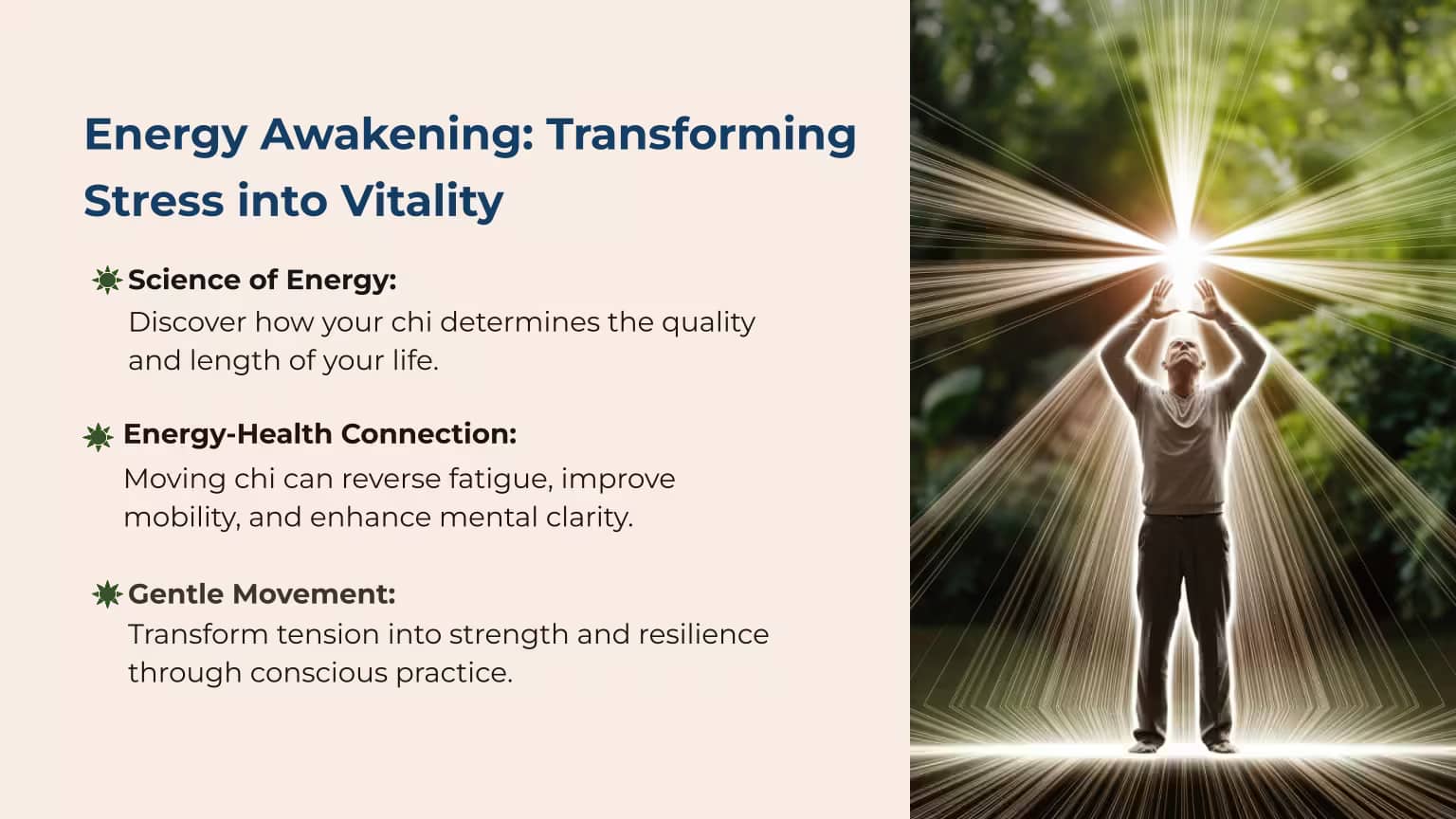 Energy Awakening: Transforming Stress into Vitality

Science of Energy:
Discover how your chi determines the quality and length of your life.

Energy-Health Connection:
Moving chi can reverse fatigue, improve mobility, and enhance mental clarity.

Gentle Movement:
Transform tension into strength and resilience through conscious practice.